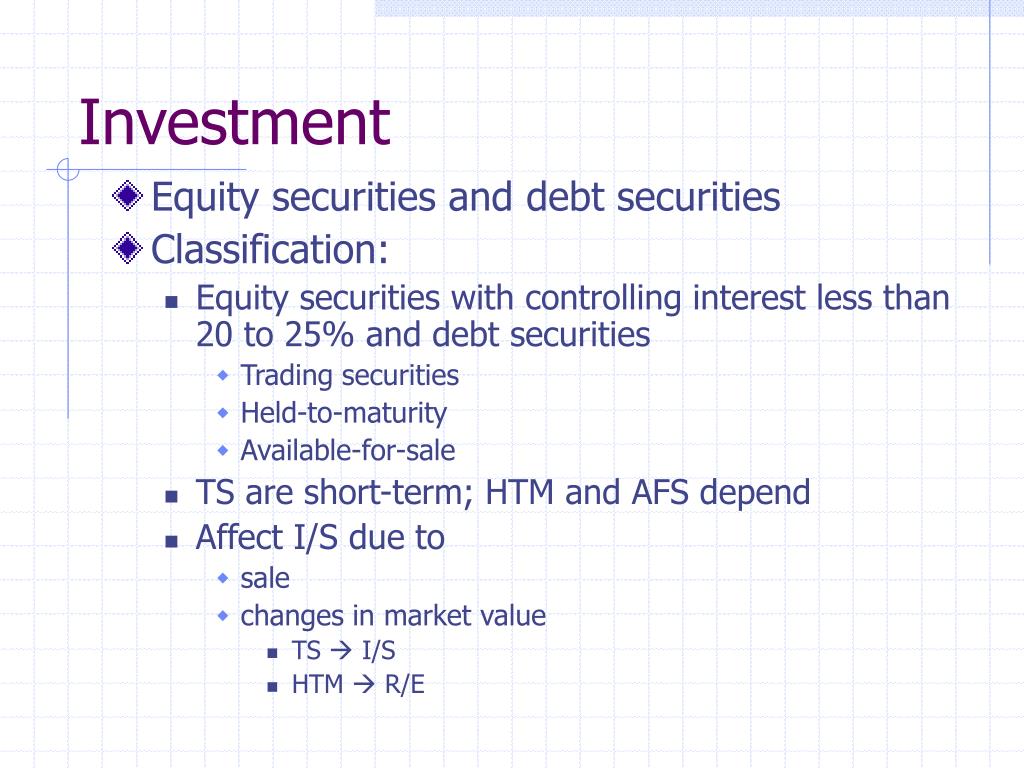 Investment

Equity securities and debt securities

Classification:

Equity securities with controlling interest less than 20 to 25% and debt securities

Trading securities

Held-to-maturity

Available-for-sale

TS are short-term; HTM and AFS depend

Affect I/S due to

sale

changes in market value

TS → I/S

HTM → R/E